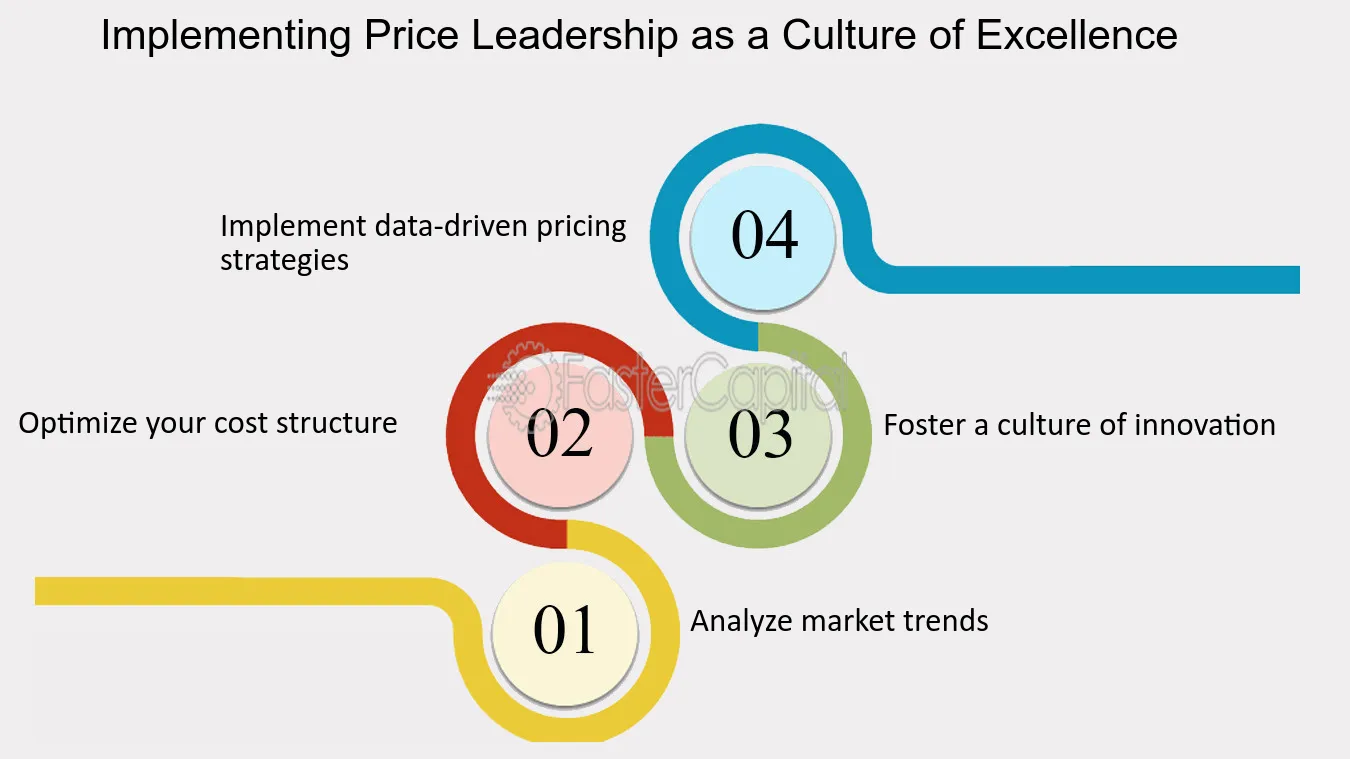 Implementing Price Leadership as a Culture of Excellence

Implement data-driven pricing strategies

04

FasterCapital

Optimize your cost structure

02

03

Foster a culture of innovation

01

Analyze market trends